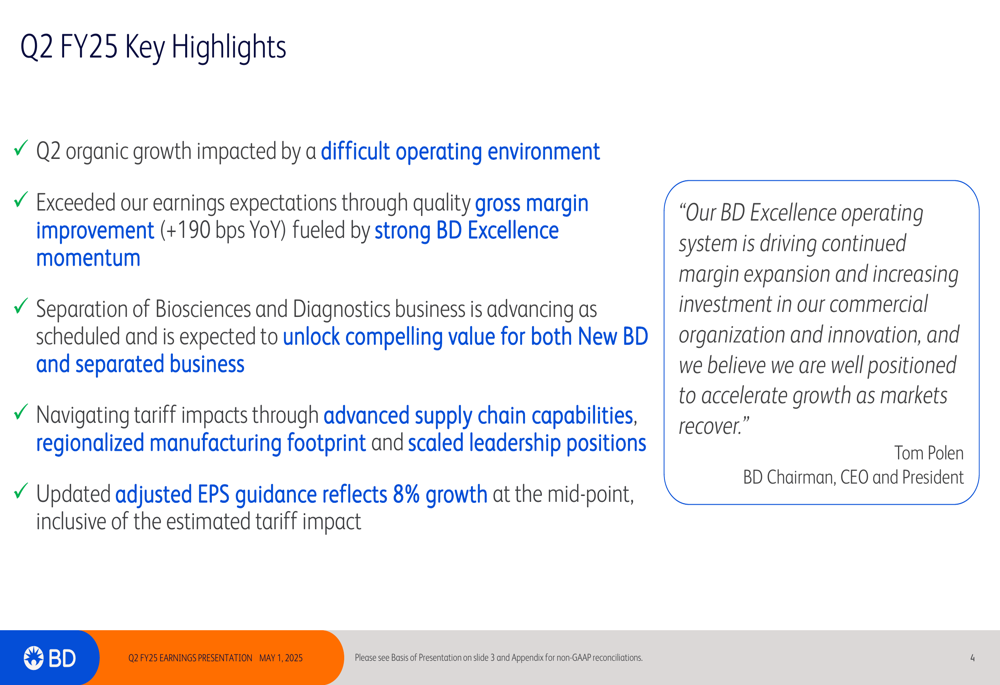 Q2 FY25 Key Highlights

✓ Q2 organic growth impacted by a difficult operating environment

✓ Exceeded our earnings expectations through quality gross margin improvement (+190 bps YoY) fueled by strong BD Excellence momentum

✓ Separation of Biosciences and Diagnostics business is advancing as scheduled and is expected to unlock compelling value for both New BD and separated business

✓ Navigating tariff impacts through advanced supply chain capabilities, regionalized manufacturing footprint and scaled leadership positions

✓ Updated adjusted EPS guidance reflects 8% growth at the mid-point, inclusive of the estimated tariff impact

"Our BD Excellence operating system is driving continued margin expansion and increasing investment in our commercial organization and innovation, and we believe we are well positioned to accelerate growth as markets recover."

Tom Polen
BD Chairman, CEO and President

BD

Q2 FY25 EARNINGS PRESENTATION MAY 1, 2025

Please see Basis of Presentation on slide 3 and Appendix for non-GAAP reconciliations.

4